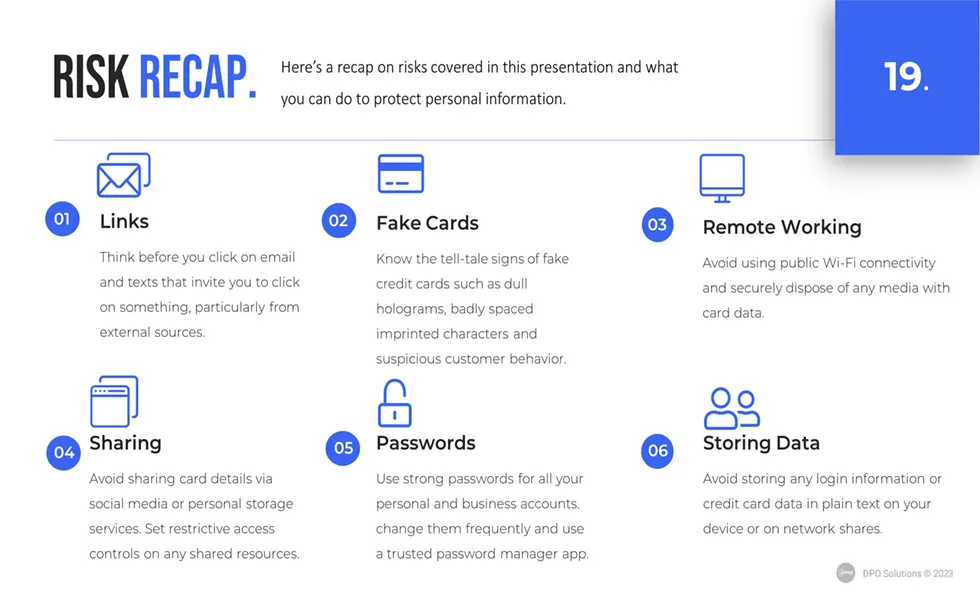 RISK RECAP.

Here's a recap on risks covered in this presentation and what you can do to protect personal information.

19.

01 Links

Think before you click on email and texts that invite you to click on something, particularly from external sources.

02 Fake Cards

Know the tell-tale signs of fake credit cards such as dull holograms, badly spaced imprinted characters and suspicious customer behavior.

03 Remote Working

Avoid using public Wi-Fi connectivity and securely dispose of any media with card data.

04 Sharing

Avoid sharing card details via social media or personal storage services. Set restrictive access controls on any shared resources.

05 Passwords

Use strong passwords for all your personal and business accounts. change them frequently and use a trusted password manager app.

06 Storing Data

Avoid storing any login information or credit card data in plain text on your device or on network shares.

DPO Solutions © 2023